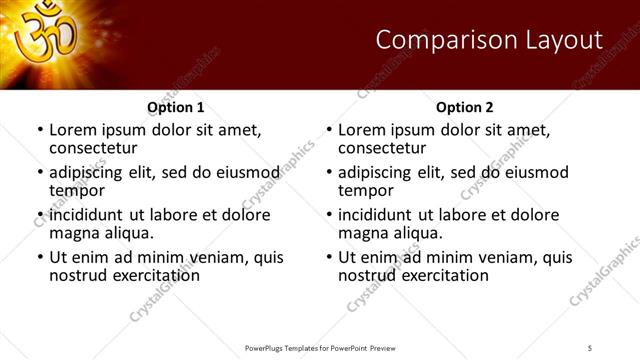 Comparison Layout

Option 1

• Lorem ipsum dolor sit amet, consectetur
• adipiscing elit, sed do eiusmod tempor
• incididunt ut labore et dolore magna aliqua.
• Ut enim ad minim veniam, quis nostrud exercitation

Option 2

• Lorem ipsum dolor sit amet, consectetur
• adipiscing elit, sed do eiusmod tempor
• incididunt ut labore et dolore magna aliqua.
• Ut enim ad minim veniam, quis nostrud exercitation

CrystalGraphics

PowerPlugs Templates for PowerPoint Preview

5